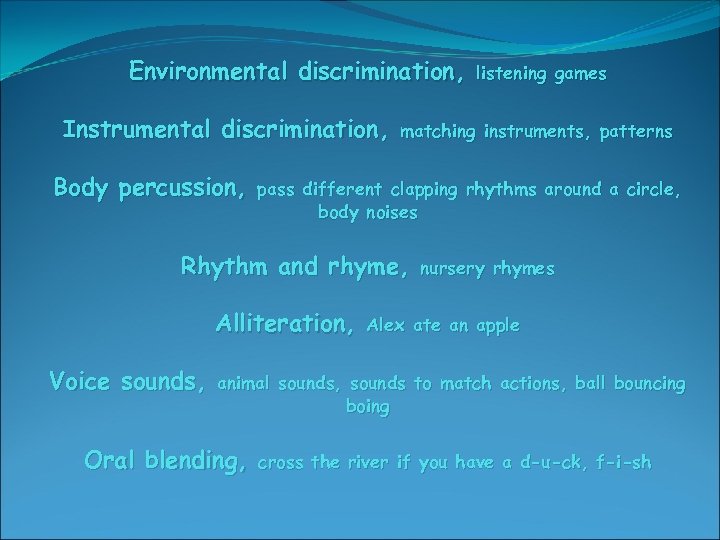 Environmental discrimination, listening games

Instrumental discrimination, matching instruments, patterns

Body percussion, pass different clapping rhythms around a circle, body noises

Rhythm and rhyme, nursery rhymes

Alliteration, Alex ate an apple

Voice sounds, animal sounds, sounds to match actions, ball bouncing boing

Oral blending, cross the river if you have a d-u-ck, f-i-sh